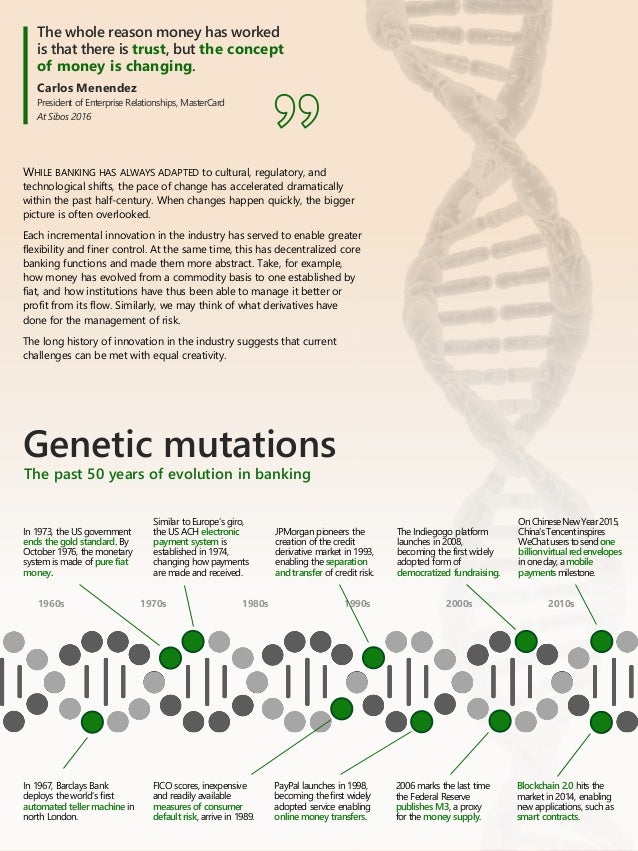 The whole reason money has worked is that there is trust, but the concept of money is changing.

Carlos Menendez
President of Enterprise Relationships, MasterCard
At Sibos 2016

WHILE BANKING HAS ALWAYS ADAPTED to cultural, regulatory, and technological shifts, the pace of change has accelerated dramatically within the past half-century. When changes happen quickly, the bigger picture is often overlooked.

Each incremental innovation in the industry has served to enable greater flexibility and finer control. At the same time, this has decentralized core banking functions and made them more abstract. Take, for example, how money has evolved from a commodity basis to one established by fiat, and how institutions have thus been able to manage it better or profit from its flow. Similarly, we may think of what derivatives have done for the management of risk.

The long history of innovation in the industry suggests that current challenges can be met with equal creativity.

Genetic mutations

The past 50 years of evolution in banking

In 1973, the US government ends the gold standard. By October 1976, the monetary system is made of pure fiat money.

Similar to Europe's giro, the US ACH electronic payment system is established in 1974, changing how payments are made and received.

JPMorgan pioneers the creation of the credit derivative market in 1993, enabling the separation and transfer of credit risk.

The Indiegogo platform launches in 2008, becoming the first widely adopted form of democratized fundraising.

On Chinese New Year 2015, China's Tencent inspires WeChat users to send one billion virtual red envelopes in one day, a mobile payments milestone.

1960s 1970s 1980s 1990s 2000s 2010s

In 1967, Barclays Bank deploys the world's first automated teller machine in north London.

FICO scores, inexpensive and readily available measures of consumer default risk, arrive in 1989.

PayPal launches in 1998, becoming the first widely adopted service enabling online money transfers.

2006 marks the last time the Federal Reserve publishes M3, a proxy for the money supply.

Blockchain 2.0 hits the market in 2014, enabling new applications, such as smart contracts.